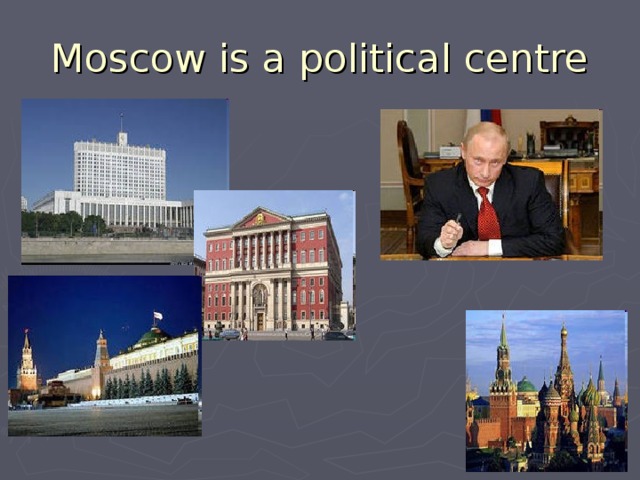 Moscow is a political centre